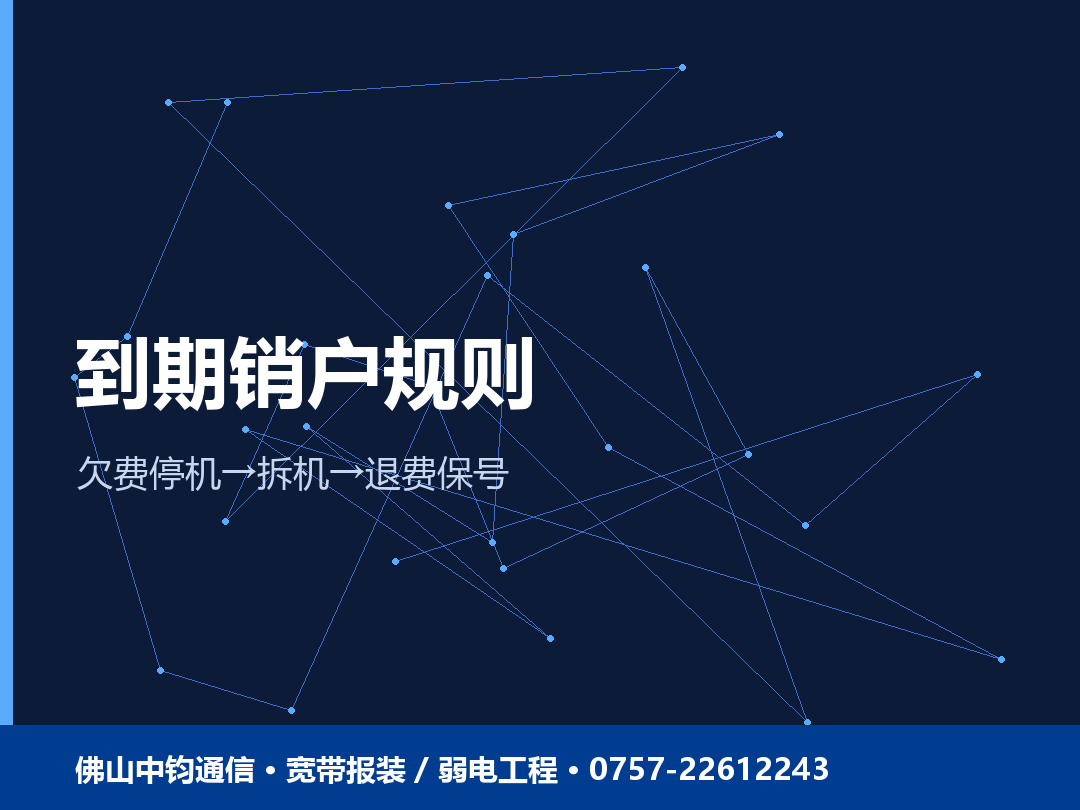 到期销户规则

欠费停机→拆机→退费保号

佛山中钧通信 • 宽带报装 / 弱电工程 • 0757-22612243